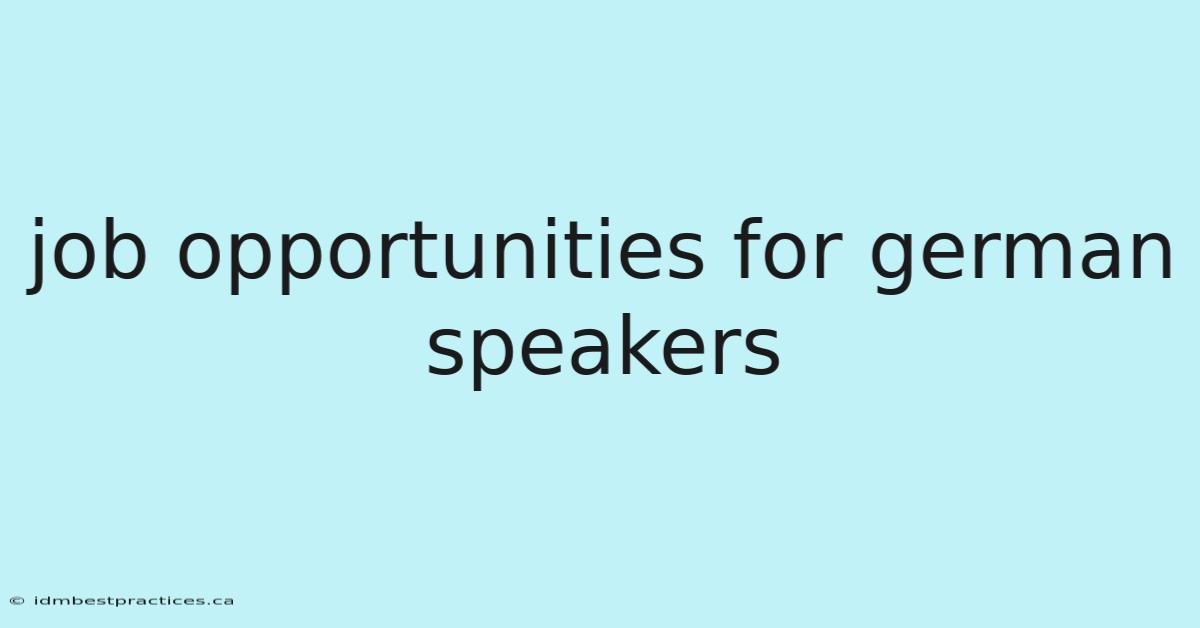 job opportunities for german speakers

© idmbestpractices.ca